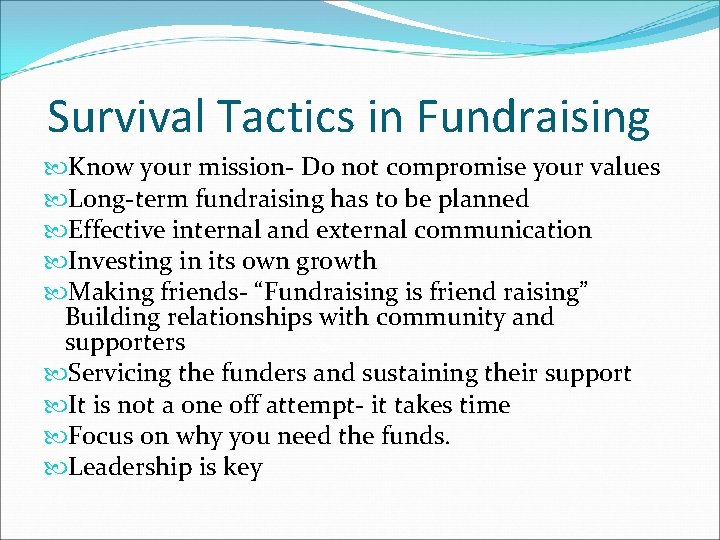 Survival Tactics in Fundraising

Know your mission- Do not compromise your values

Long-term fundraising has to be planned

Effective internal and external communication

Investing in its own growth

Making friends- “Fundraising is friend raising” Building relationships with community and supporters

Servicing the funders and sustaining their support

It is not a one off attempt- it takes time

Focus on why you need the funds.

Leadership is key